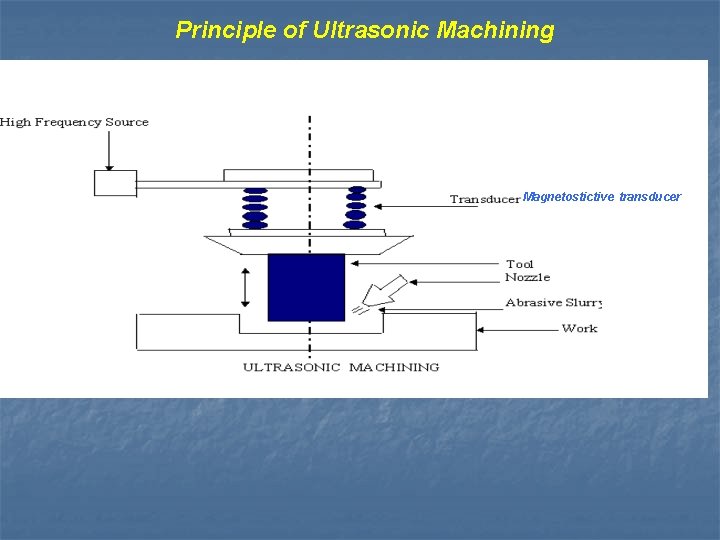 Principle of Ultrasonic Machining

High Frequency Source

Transducer Magnetostictive transducer

Tool

Nozzle

Abrasive Slurry

Work

ULTRASONIC MACHINING